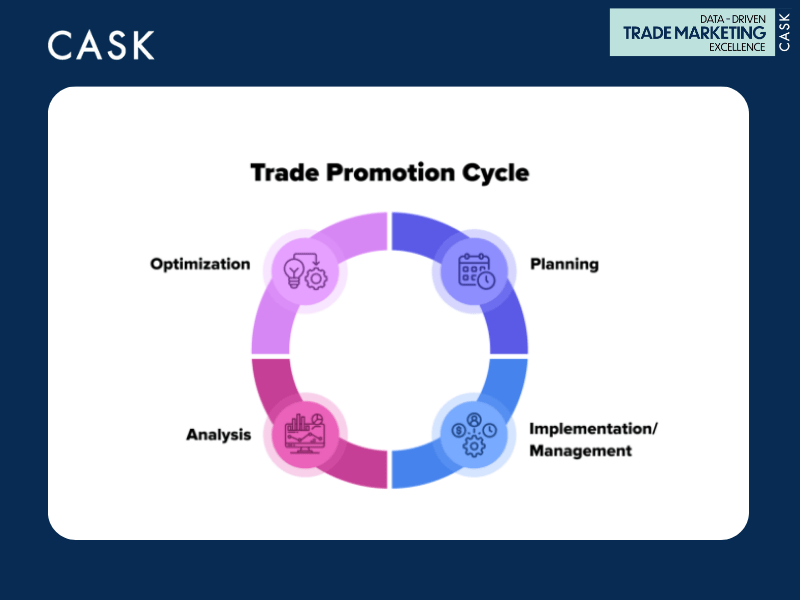 CASK

DATA - DRIVEN
TRADE MARKETING
EXCELLENCE
CASK

Trade Promotion Cycle

Optimization

Planning

Analysis

Implementation/
Management